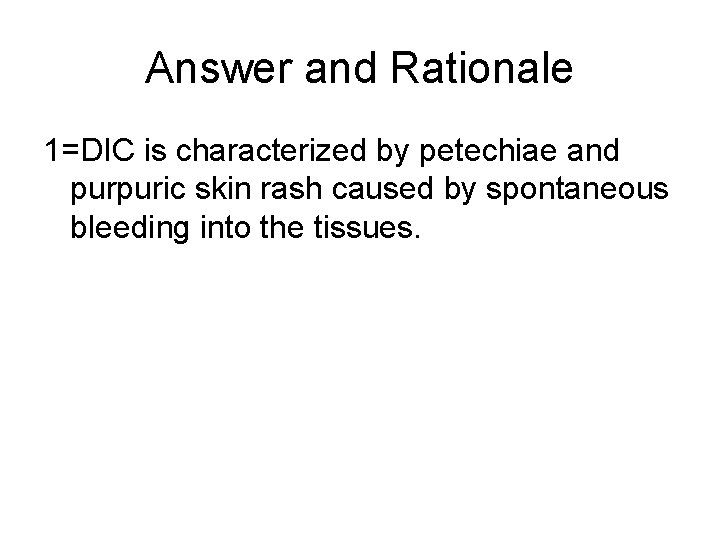 Answer and Rationale

1=DIC is characterized by petechiae and purpuric skin rash caused by spontaneous bleeding into the tissues.